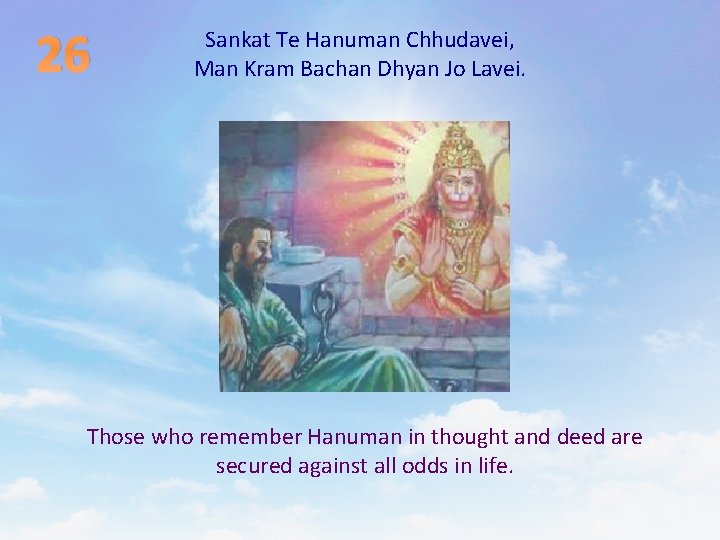 26

Sankat Te Hanuman Chhudavei,
Man Kram Bachan Dhyan Jo Lavei.

Those who remember Hanuman in thought and deed are secured against all odds in life.